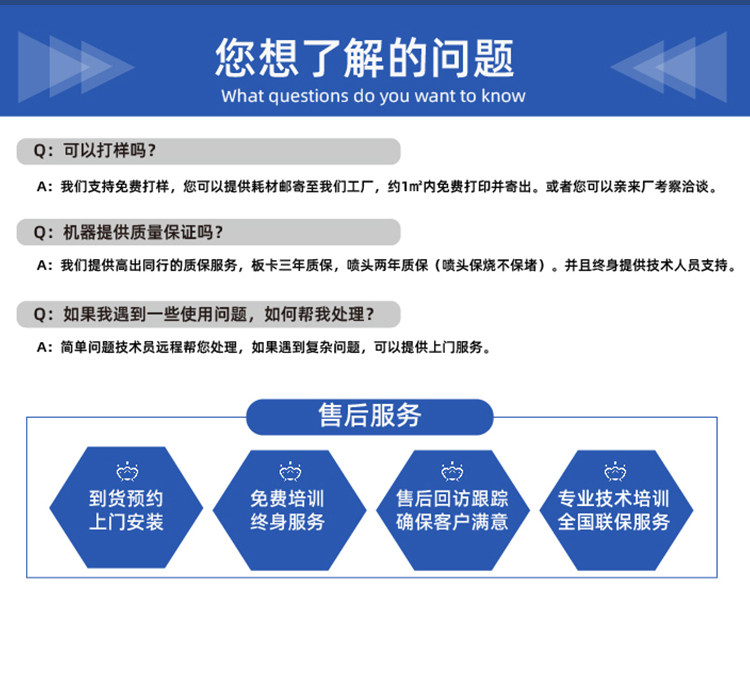 您想了解的问题
What questions do you want to know

Q：可以打样吗？

A：我们支持免费打样，您可以提供耗材邮寄至我们工厂，约1㎡内免费打印并寄出。或者您可以亲来厂考察洽谈。

Q：机器提供质量保证吗？

A：我们提供高出同行的质保服务，板卡三年质保，喷头两年质保（喷头保烧不保堵）。并且终身提供技术人员支持。

Q：如果我遇到一些使用问题，如何帮我处理？

A：简单问题技术员远程帮您处理，如果遇到复杂问题，可以提供上门服务。

售后服务

到货预约
上门安装

免费培训
终身服务

售后回访跟踪
确保客户满意

专业技术培训
全国联保服务